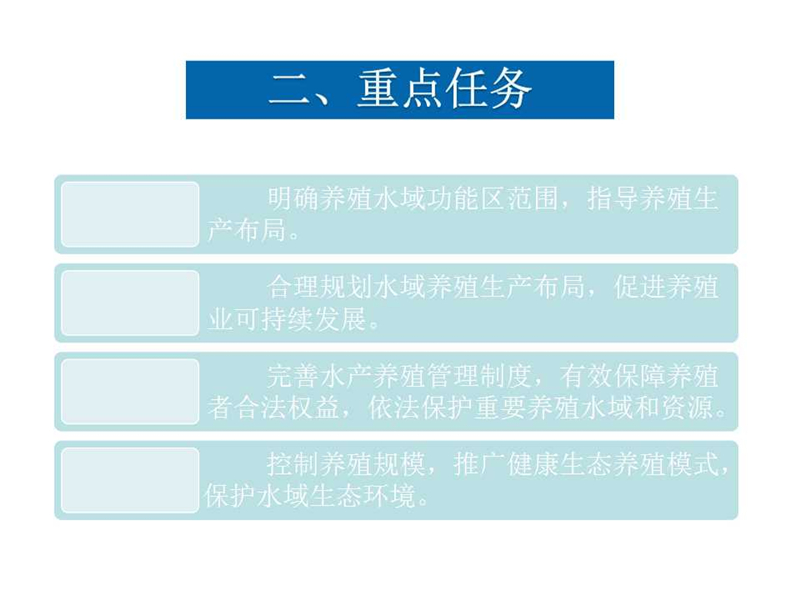 二、重点任务

明确养殖水域功能区范围，指导养殖生产布局。

合理规划水域养殖生产布局，促进养殖业可持续发展。

完善水产养殖管理制度，有效保障养殖者合法权益，依法保护重要养殖水域和资源。

控制养殖规模，推广健康生态养殖模式，保护水域生态环境。